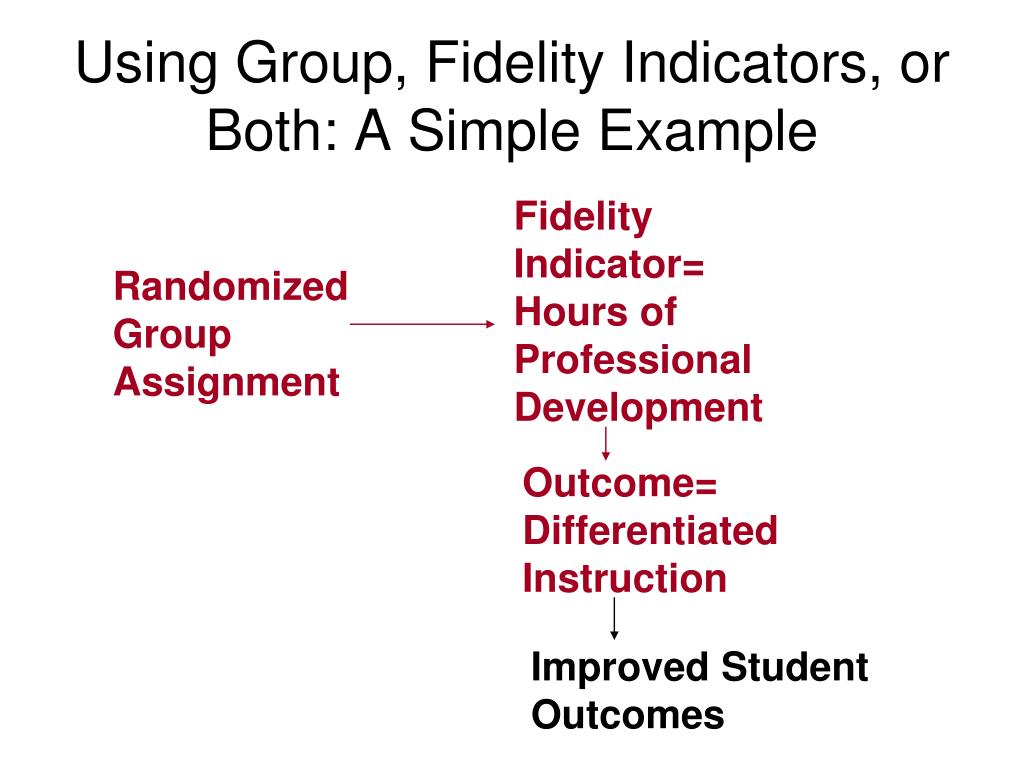 Using Group, Fidelity Indicators, or Both: A Simple Example

Randomized Group Assignment

Fidelity Indicator= Hours of Professional Development

Outcome= Differentiated Instruction

Improved Student Outcomes